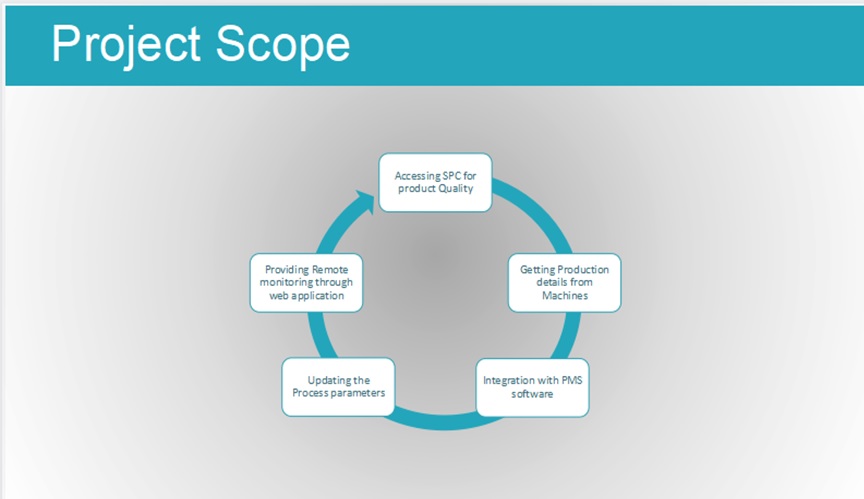 Project Scope

Accessing SPC for product Quality

Getting Production details from Machines

Integration with PMS software

Updating the Process parameters

Providing Remote monitoring through web application